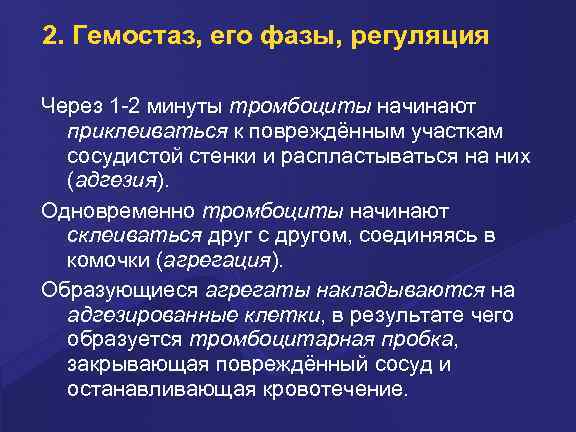 2. Гемостаз, его фазы, регуляция

Через 1-2 минуты тромбоциты начинают приклеиваться к повреждённым участкам сосудистой стенки и распластываться на них (адгезия).

Одновременно тромбоциты начинают склеиваться друг с другом, соединяясь в комочки (агрегация).

Образующиеся агрегаты накладываются на адгезированные клетки, в результате чего образуется тромбоцитарная пробка, закрывающая повреждённый сосуд и останавливающая кровотечение.